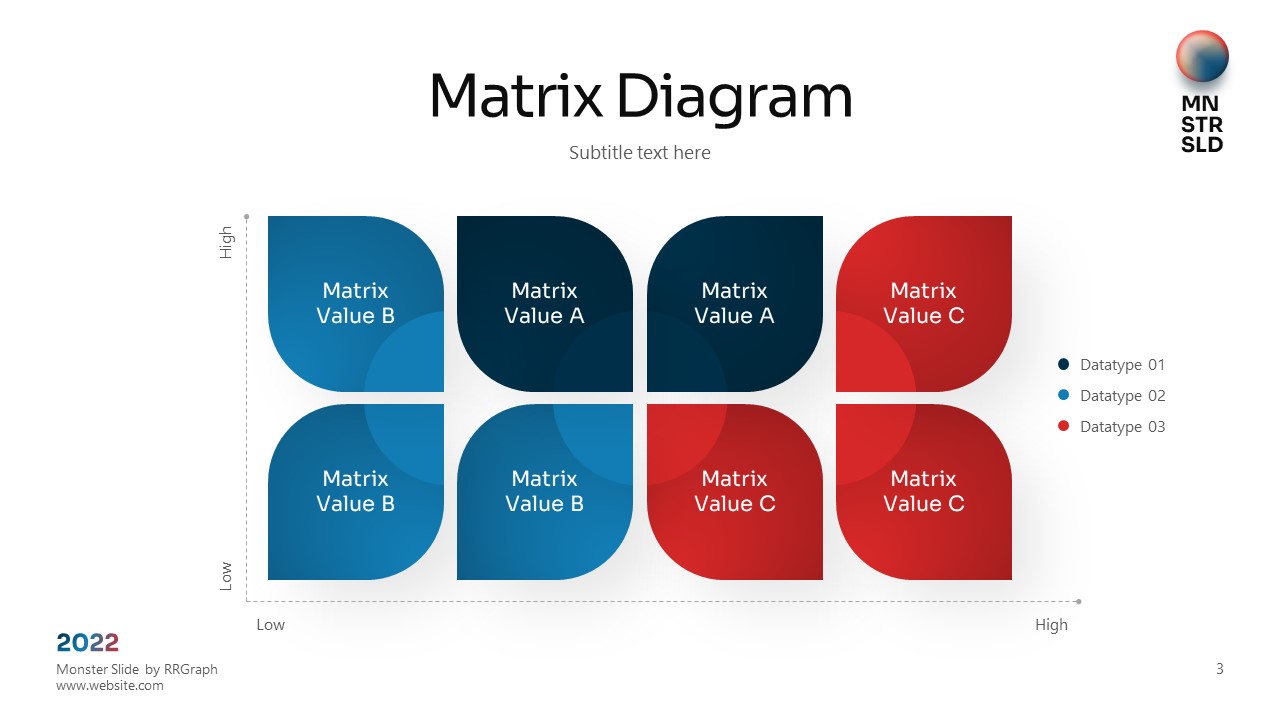 Matrix Diagram

Subtitle text here

MN
STR
SLD

High

Low

Matrix Value B

Matrix Value A

Matrix Value A

Matrix Value C

Matrix Value B

Matrix Value B

Matrix Value C

Matrix Value C

Datatype 01
Datatype 02
Datatype 03

Low

High

2022

Monster Slide by RRGraph
www.website.com

3